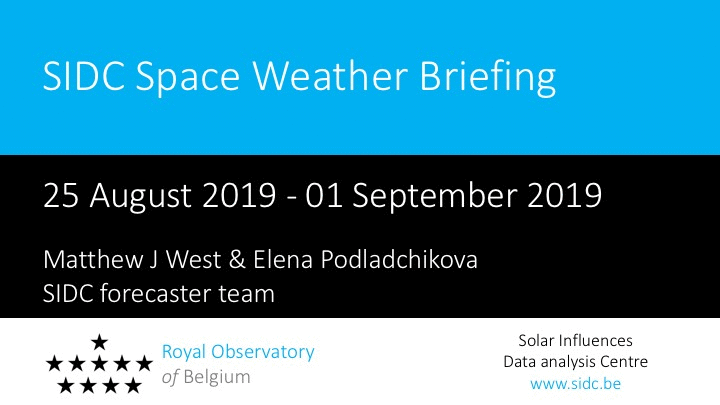 SIDC Space Weather Briefing

25 August 2019 - 01 September 2019

Matthew J West & Elena Podladchikova
SIDC forecaster team

Royal Observatory
of Belgium

Solar Influences
Data analysis Centre
www.sidc.be